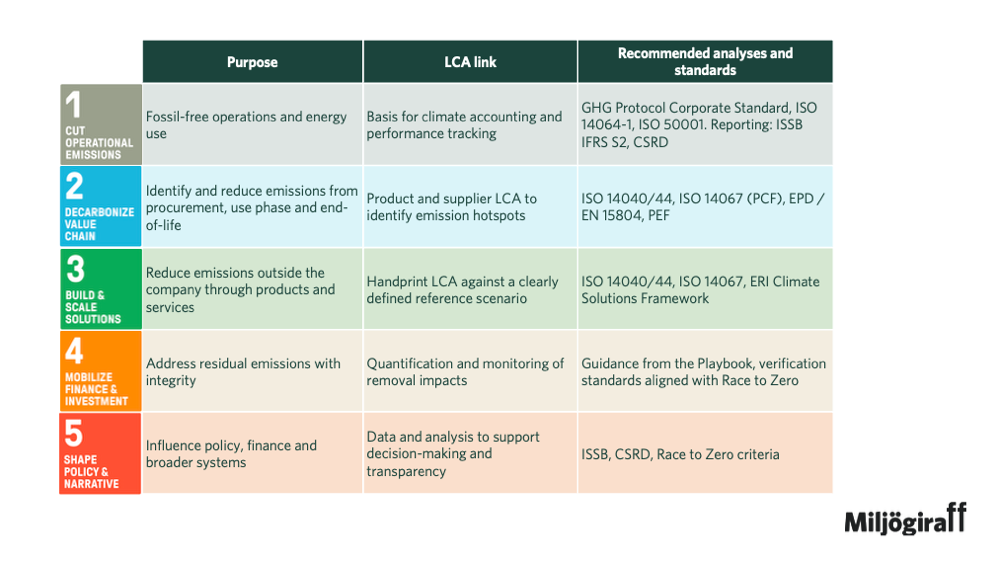 |  | Purpose | LCA link | Recommended analyses and standards |
|---|---|---|---|
| 1 CUT OPERATIONAL EMISSIONS | Fossil-free operations and energy use | Basis for climate accounting and performance tracking | GHG Protocol Corporate Standard, ISO 14064-1, ISO 50001. Reporting: ISSB IFRS S2, CSRD |
| 2 DECARBONIZE VALUE CHAIN | Identify and reduce emissions from procurement, use phase and end-of-life | Product and supplier LCA to identify emission hotspots | ISO 14040/44, ISO 14067 (PCF), EPD / EN 15804, PEF |
| 3 BUILD & SCALE SOLUTIONS | Reduce emissions outside the company through products and services | Handprint LCA against a clearly defined reference scenario | ISO 14040/44, ISO 14067, ERI Climate Solutions Framework |
| 4 MOBILIZE FINANCE & INVESTMENT | Address residual emissions with integrity | Quantification and monitoring of removal impacts | Guidance from the Playbook, verification standards aligned with Race to Zero |
| 5 SHAPE POLICY & NARRATIVE | Influence policy, finance and broader systems | Data and analysis to support decision-making and transparency | ISSB, CSRD, Race to Zero criteria |

Miljögiraff